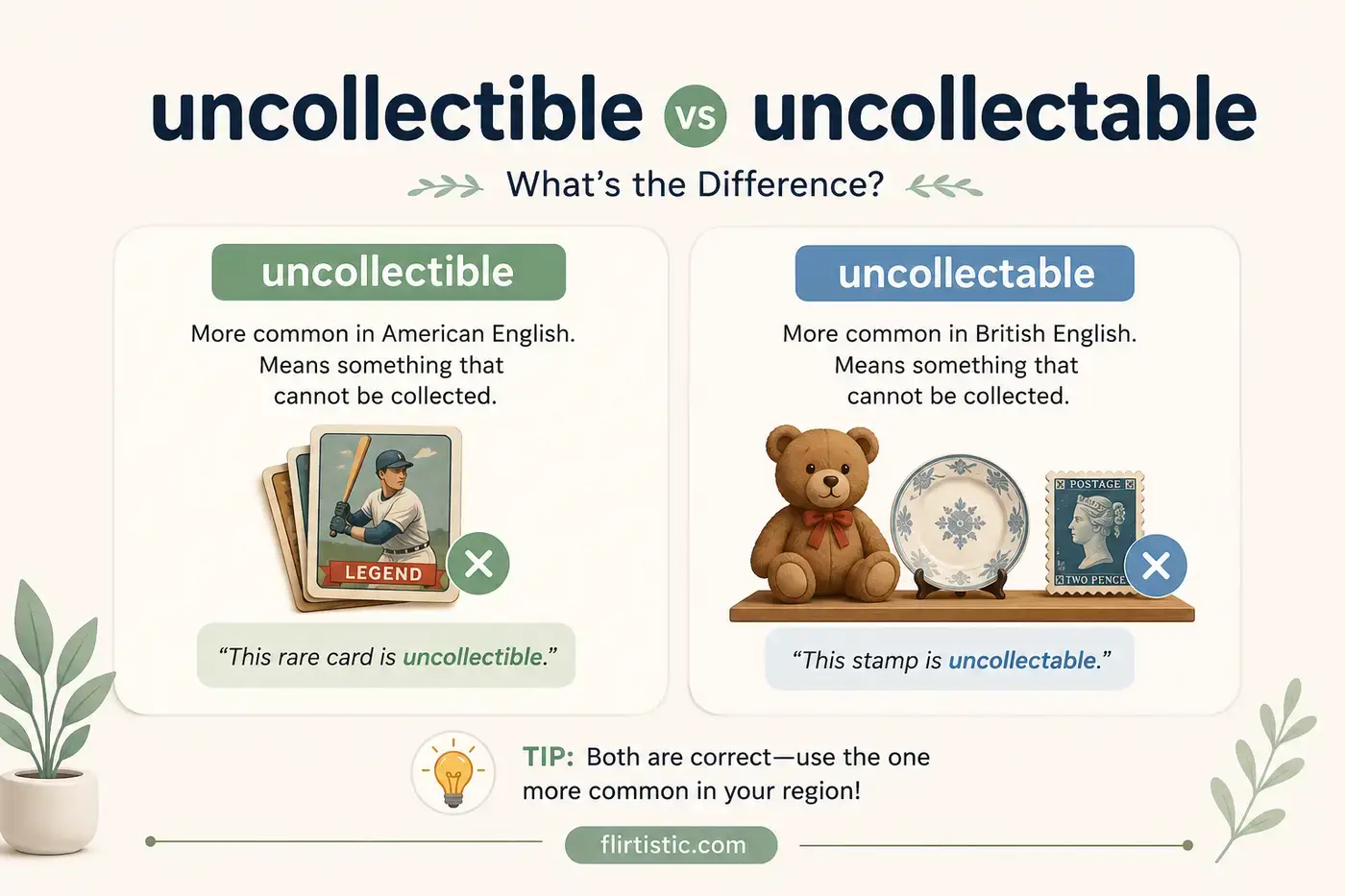 uncollectible vs uncollectable

What's the Difference?

uncollectible

More common in American English. Means something that cannot be collected.

LEGEND

"This rare card is uncollectible."

uncollectable

More common in British English. Means something that cannot be collected.

POSTAGE

TWO PENCE

"This stamp is uncollectable."

TIP: Both are correct—use the one more common in your region!

flirtistic.com